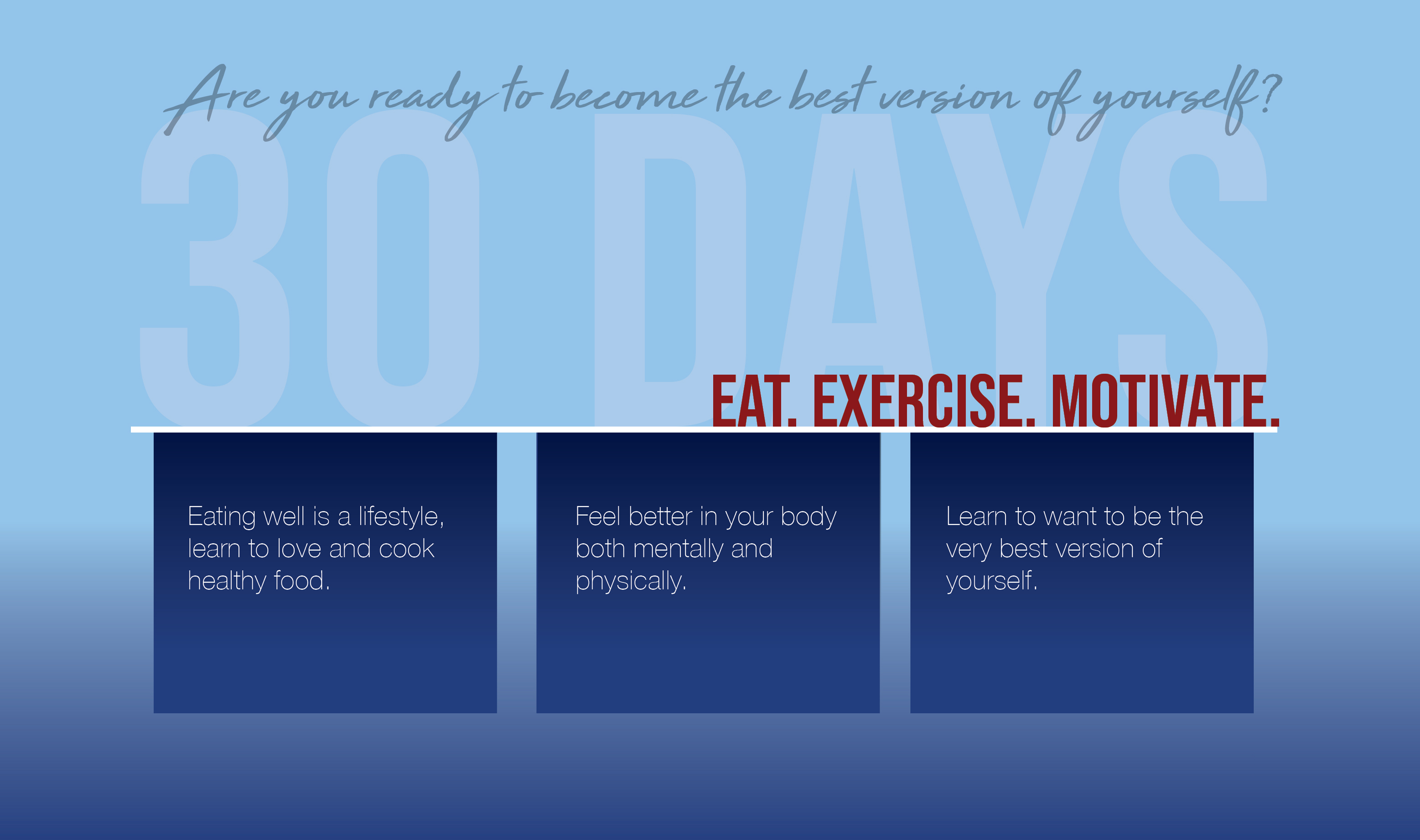 Are you ready to become the best version of yourself?

30 DAYS

EAT. EXERCISE. MOTIVATE.

Eating well is a lifestyle, learn to love and cook healthy food.

Feel better in your body both mentally and physically.

Learn to want to be the very best version of yourself.